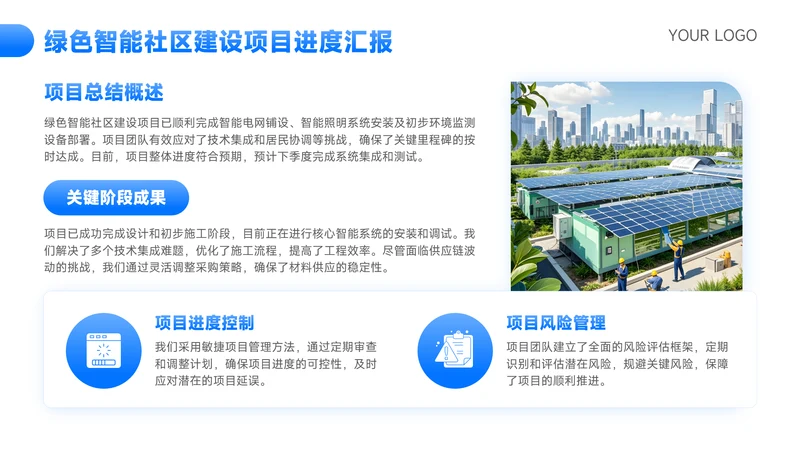 绿色智能社区建设项目进度汇报

YOUR LOGO

项目总结概述

绿色智能社区建设项目已顺利完成智能电网铺设、智能照明系统安装及初步环境监测设备部署。项目团队有效应对了技术集成和居民协调等挑战，确保了关键里程碑的按时达成。目前，项目整体进度符合预期，预计下季度完成系统集成和测试。

关键阶段成果

项目已成功完成设计和初步施工阶段，目前正在进行核心智能系统的安装和调试。我们解决了多个技术集成难题，优化了施工流程，提高了工程效率。尽管面临供应链波动的挑战，我们通过灵活调整采购策略，确保了材料供应的稳定性。

项目进度控制

我们采用敏捷项目管理方法，通过定期审查和调整计划，确保项目进度的可控性，及时应对潜在的项目延误。

项目风险管理

项目团队建立了全面的风险评估框架，定期识别和评估潜在风险，规避关键风险，保障了项目的顺利推进。